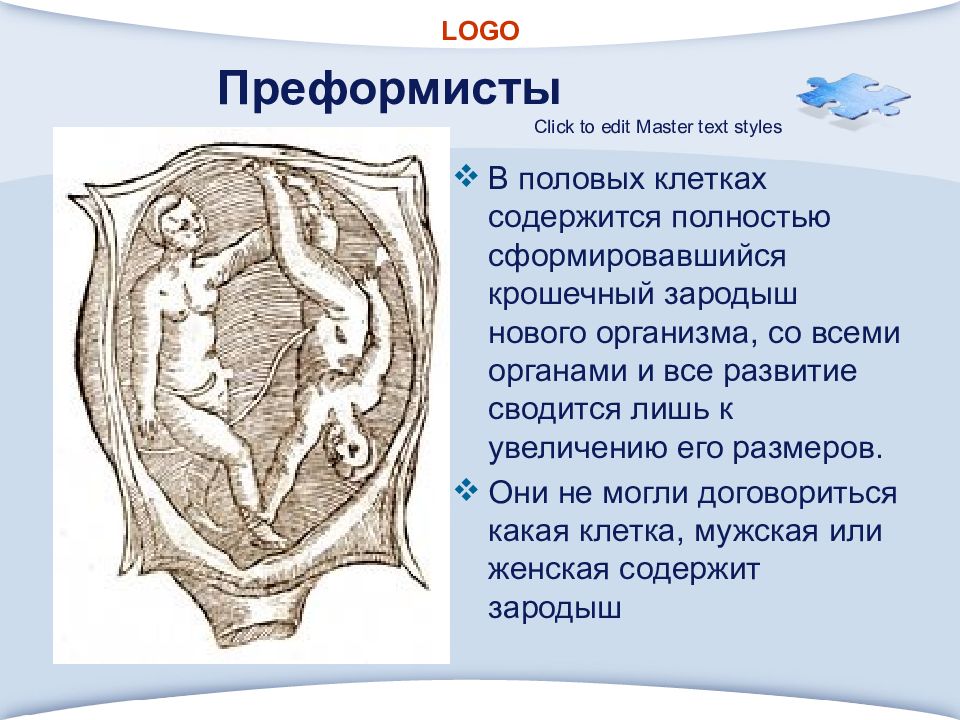 LOGO

Преформисты

Click to edit Master text styles

❖ В половых клетках содержится полностью сформировавшийся крошечный зародыш нового организма, со всеми органами и все развитие сводится лишь к увеличению его размеров.

❖ Они не могли договориться какая клетка, мужская или женская содержит зародыш